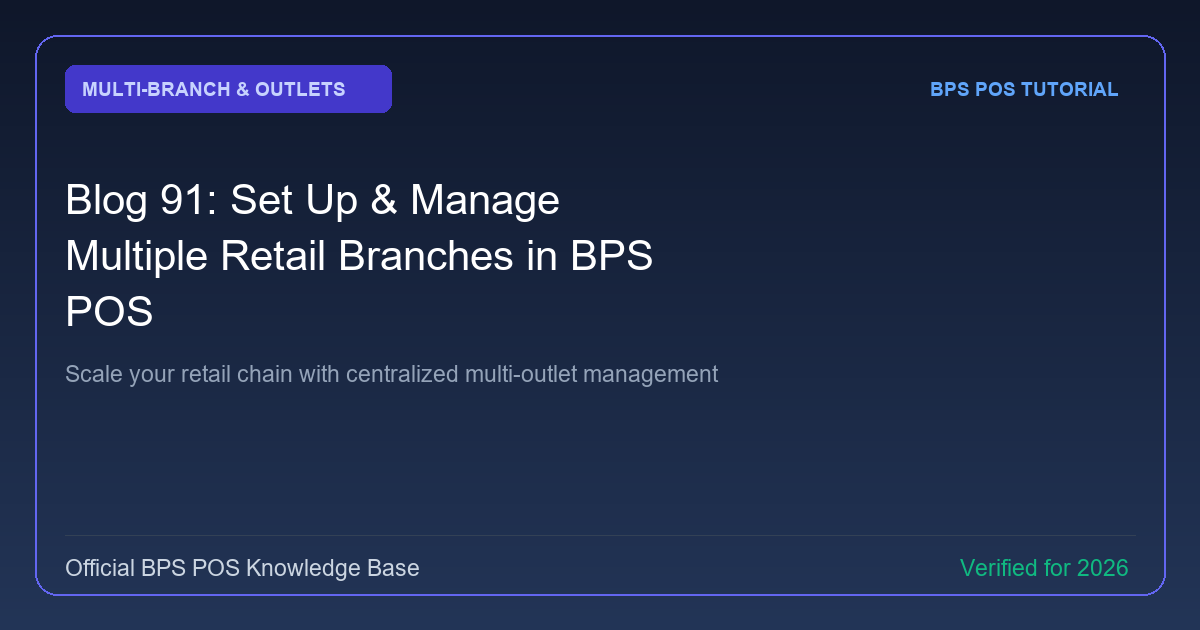 MULTI-BRANCH & OUTLETS

BPS POS TUTORIAL

Blog 91: Set Up & Manage Multiple Retail Branches in BPS POS

Scale your retail chain with centralized multi-outlet management

Official BPS POS Knowledge Base

Verified for 2026